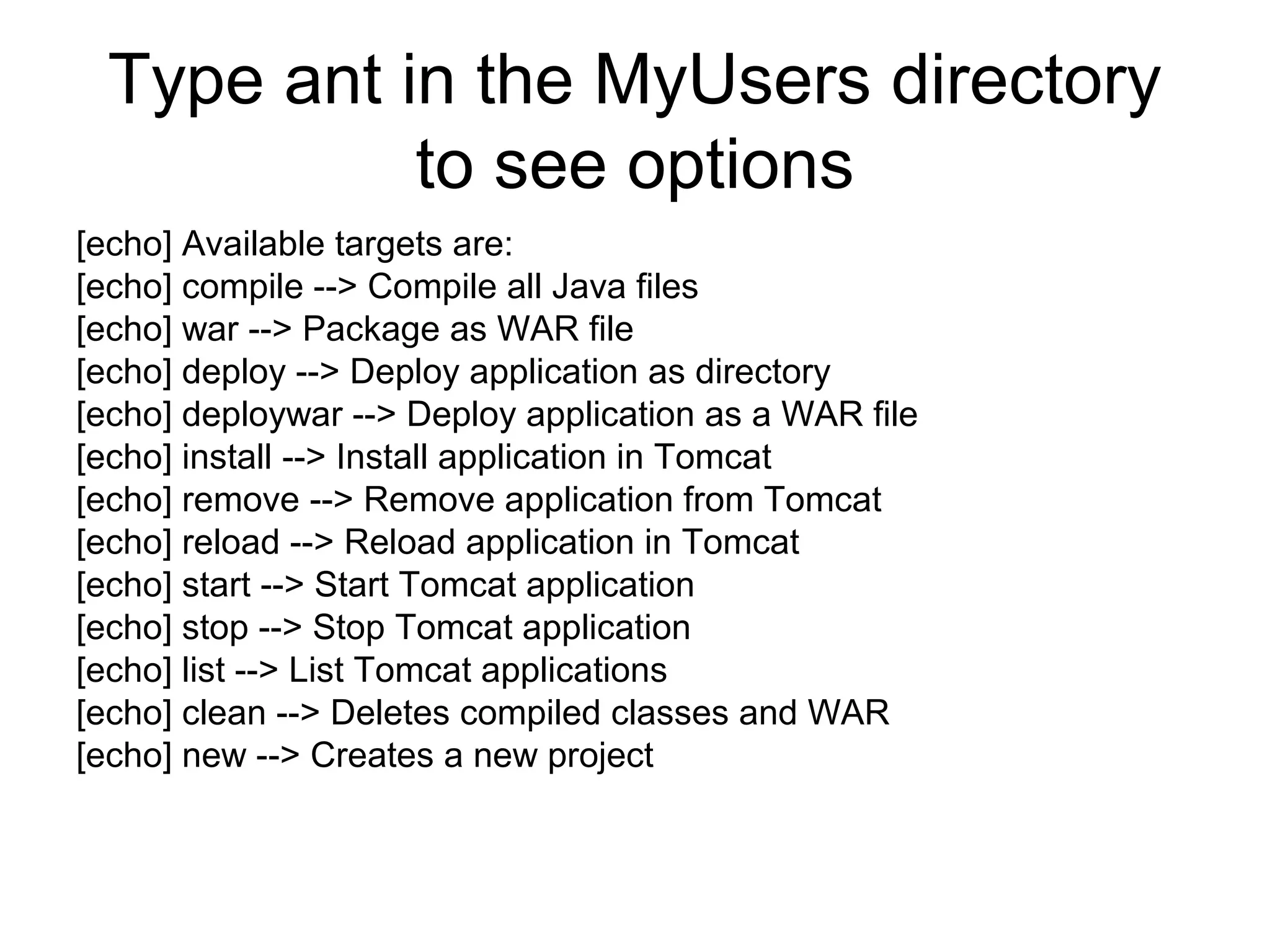 Type ant in the MyUsers directory to see options

[echo] Available targets are:
[echo] compile --> Compile all Java files
[echo] war --> Package as WAR file
[echo] deploy --> Deploy application as directory
[echo] deploywar --> Deploy application as a WAR file
[echo] install --> Install application in Tomcat
[echo] remove --> Remove application from Tomcat
[echo] reload --> Reload application in Tomcat
[echo] start --> Start Tomcat application
[echo] stop --> Stop Tomcat application
[echo] list --> List Tomcat applications
[echo] clean --> Deletes compiled classes and WAR
[echo] new --> Creates a new project